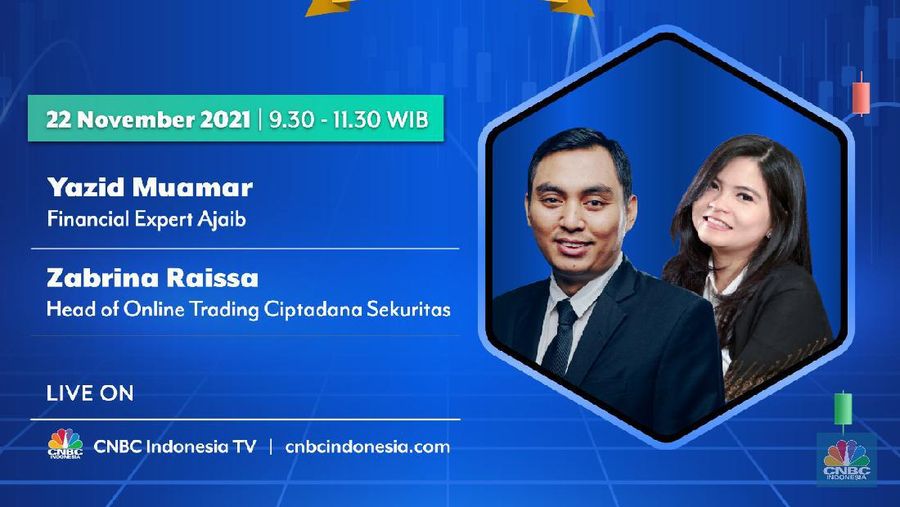 22 November 2021 | 9.30 - 11.30 WIB

Yazid Muamar
Financial Expert Ajaib

Zabrina Raissa
Head of Online Trading Ciptadana Sekuritas

LIVE ON

CNBC INDONESIA CNBC Indonesia TV | cnbcindonesia.com

CNBC INDONESIA